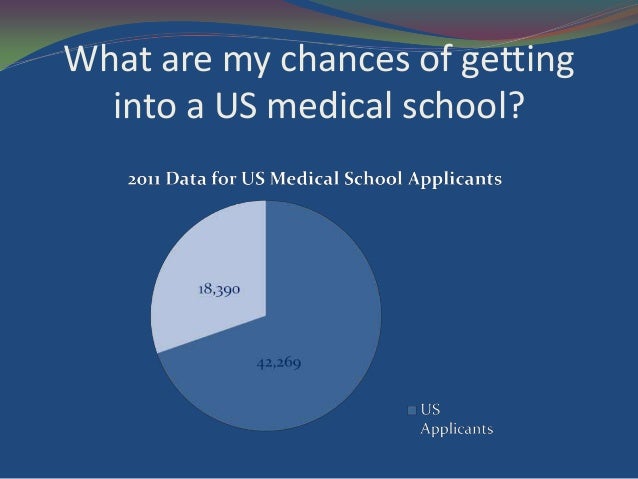 What are my chances of getting into a US medical school?

2011 Data for US Medical School Applicants

18,390

42,269

US Applicants